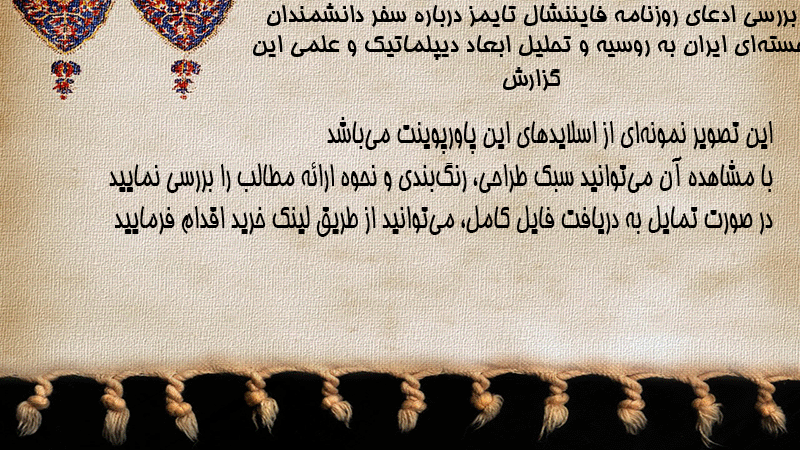 بررسی ادعای روزنامه فایننشال تایمز درباره سفر دانشمندان هسته‌ای ایران به روسیه و تحلیل ابعاد دیپلماتیک و علمی این گزارش

این تصویر نمونه‌ای از اسلایدهای این پاورپوینت می‌باشد
با مشاهده آن می‌توانید سبک طراحی، رنگ‌بندی و نحوه ارائه مطالب را بررسی نمایید
در صورت تمایل به دریافت فایل کامل، می‌توانید از طریق لینک خرید اقدام فرمایید